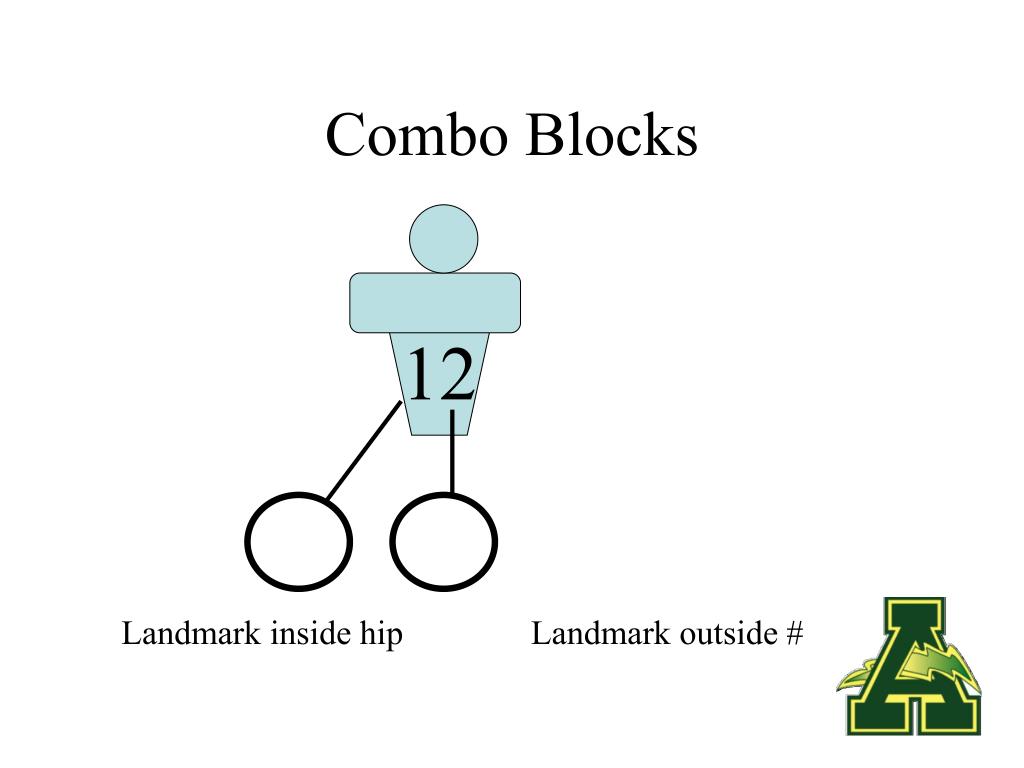 Combo Blocks

12

Landmark inside hip

Landmark outside #

A